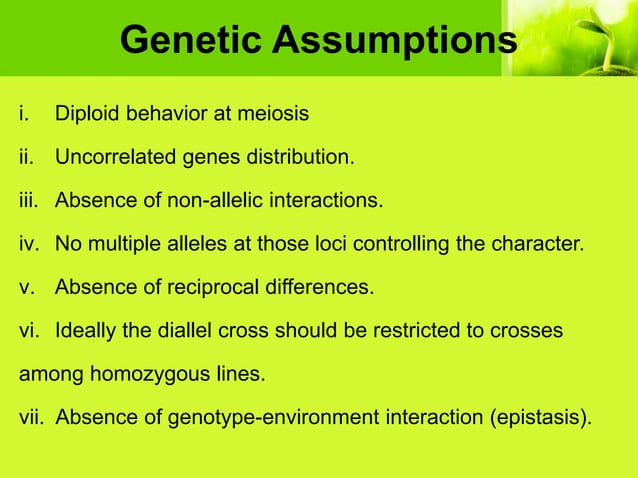 Genetic Assumptions

i. Diploid behavior at meiosis

ii. Uncorrelated genes distribution.

iii. Absence of non-allelic interactions.

iv. No multiple alleles at those loci controlling the character.

v. Absence of reciprocal differences.

vi. Ideally the diallel cross should be restricted to crosses among homozygous lines.

vii. Absence of genotype-environment interaction (epistasis).